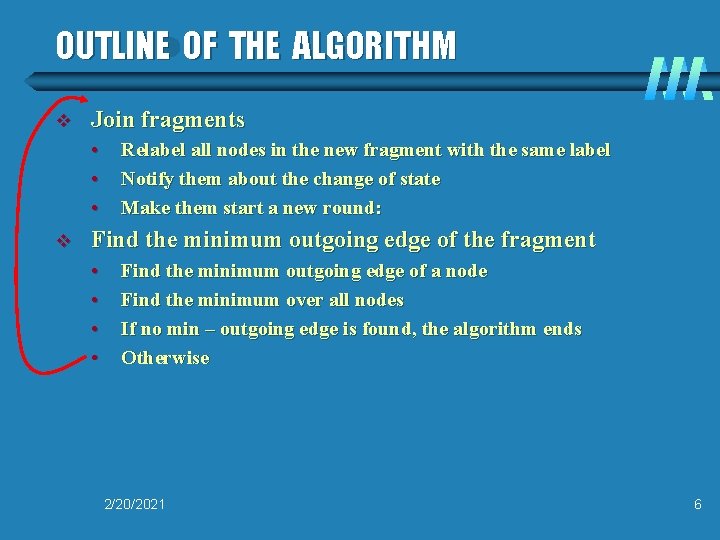 OUTLINE OF THE ALGORITHM

❖ Join fragments
• Relabel all nodes in the new fragment with the same label
• Notify them about the change of state
• Make them start a new round:

❖ Find the minimum outgoing edge of the fragment
• Find the minimum outgoing edge of a node
• Find the minimum over all nodes
• If no min – outgoing edge is found, the algorithm ends
• Otherwise

2/20/2021

6